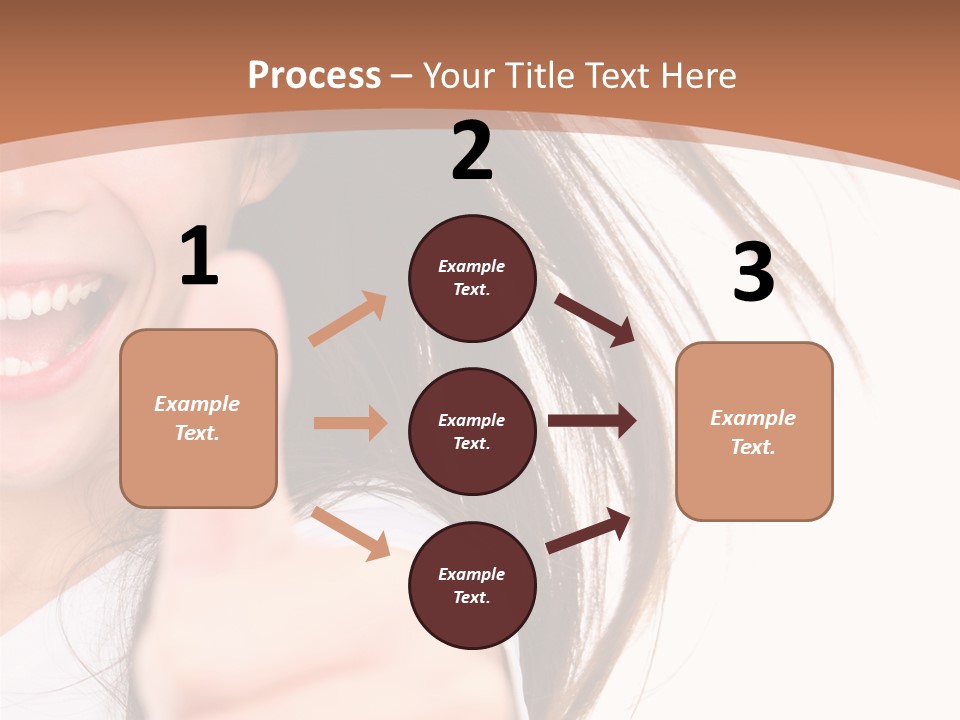 Process – Your Title Text Here

1

Example Text.

2

Example Text.

Example Text.

Example Text.

3

Example Text.